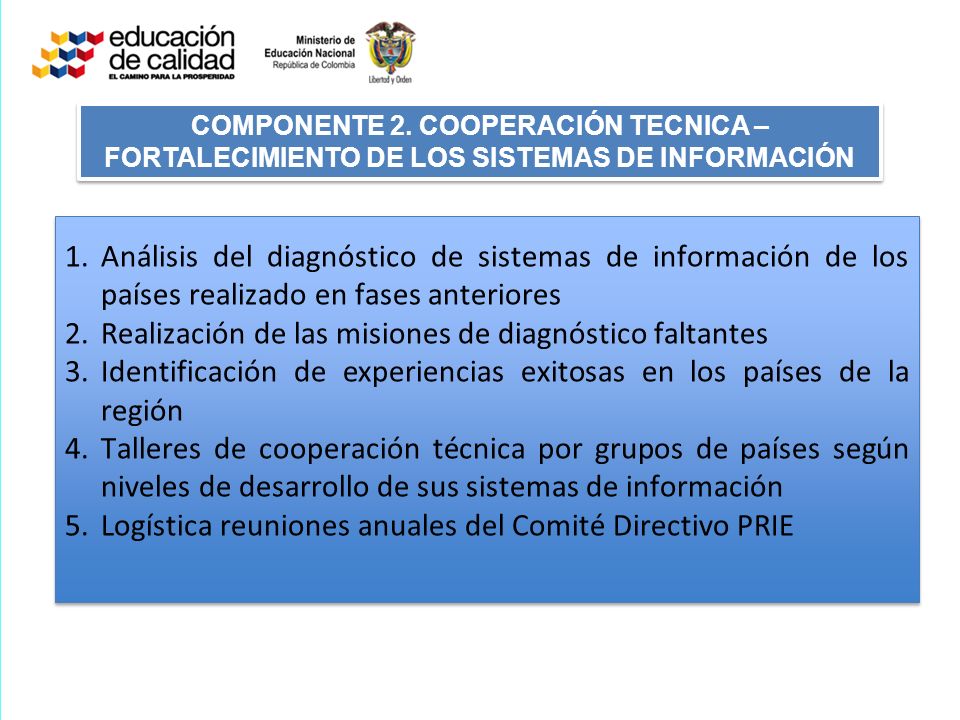 educación de calidad
EL CAMINO PARA LA PROSPERIDAD

Ministerio de Educación Nacional
República de Colombia

Libertad y Orden

COMPONENTE 2. COOPERACIÓN TECNICA – FORTALECIMIENTO DE LOS SISTEMAS DE INFORMACIÓN

1. Análisis del diagnóstico de sistemas de información de los países realizado en fases anteriores
2. Realización de las misiones de diagnóstico faltantes
3. Identificación de experiencias exitosas en los países de la región
4. Talleres de cooperación técnica por grupos de países según niveles de desarrollo de sus sistemas de información
5. Logística reuniones anuales del Comité Directivo PRIE